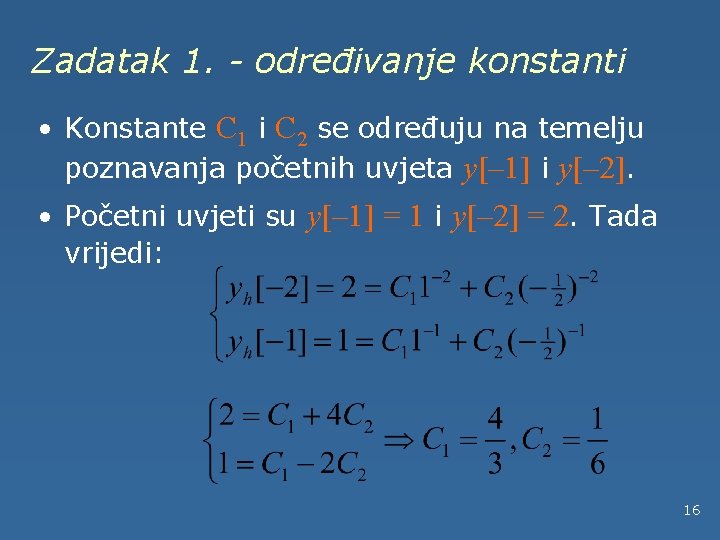 Zadatak 1. - određivanje konstanti

• Konstante $C_1$ i $C_2$ se određuju na temelju poznavanja početnih uvjeta $y[-1]$ i $y[-2]$.

• Početni uvjeti su $y[-1] = 1$ i $y[-2] = 2$. Tada vrijedi:

$\begin{cases} y_h[-2] = 2 = C_1 1^{-2} + C_2(-\frac{1}{2})^{-2} \\ y_h[-1] = 1 = C_1 1^{-1} + C_2(-\frac{1}{2})^{-1} \end{cases}$

$\begin{cases} 2 = C_1 + 4C_2 \\ 1 = C_1 - 2C_2 \end{cases} \Rightarrow C_1 = \frac{4}{3}, C_2 = \frac{1}{6}$

16